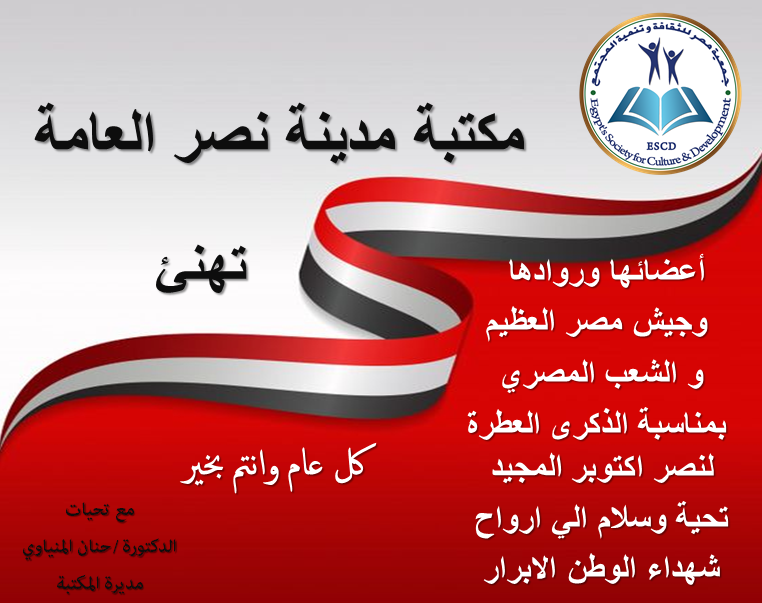 جمعية مصر للثقافة وتنمية المجتمع
Egypt's Society for Culture & Development
ESCD

مكتبة مدينة نصر العامة

تهنئ

أعضائها وروادها
وجيش مصر العظيم
و الشعب المصري
بمناسبة الذكرى العطرة
لنصر اكتوبر المجيد
تحية وسلام الي ارواح
شهداء الوطن الابرار

كل عام وانتم بخير

مع تحيات
الدكتورة /حنان المنياوي
مديرة المكتبة